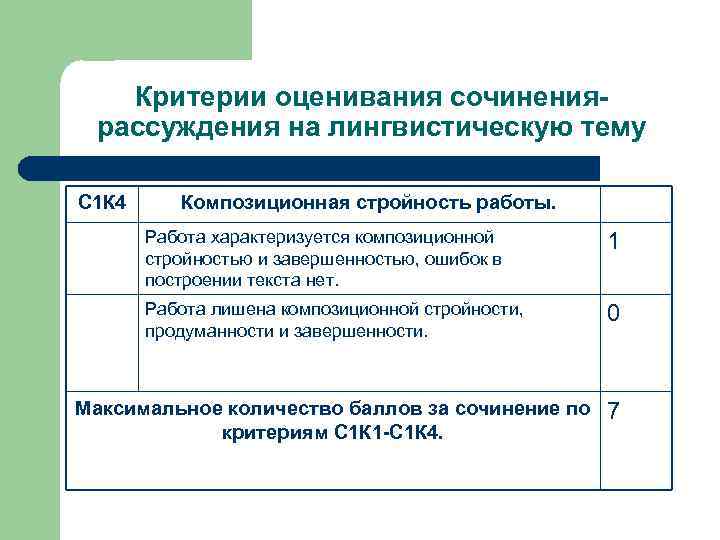 Критерии оценивания сочинения-рассуждения на лингвистическую тему

| С1К4 | Композиционная стройность работы. | |
|---|---|---|
| | Работа характеризуется композиционной стройностью и завершенностью, ошибок в построении текста нет. | 1 |
| | Работа лишена композиционной стройности, продуманности и завершенности. | 0 |
| Максимальное количество баллов за сочинение по критериям С1К1-С1К4. | | 7 |